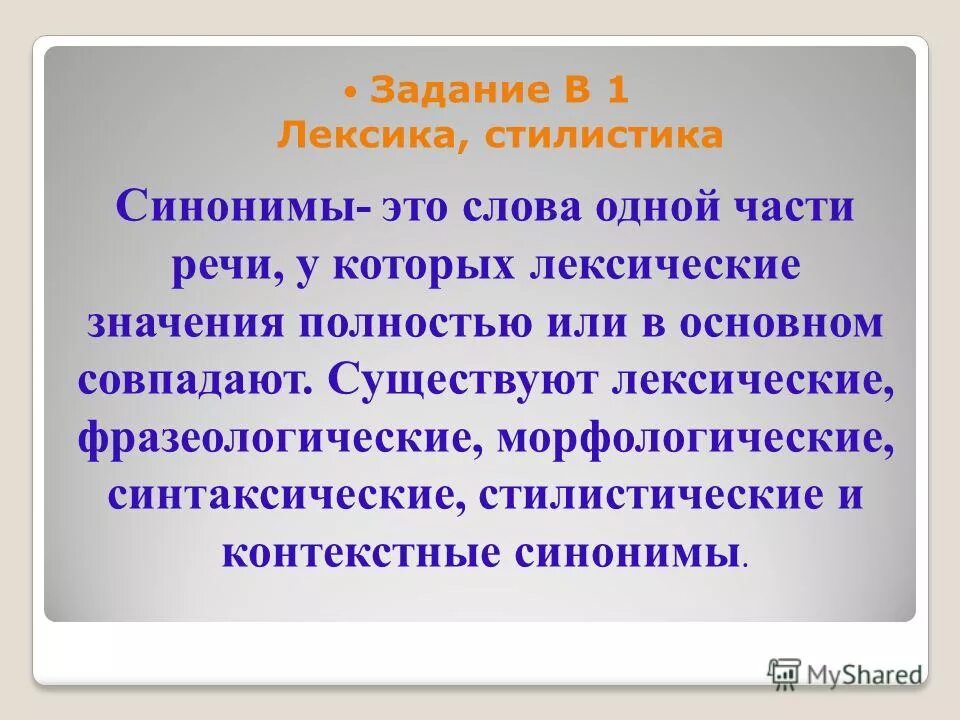 • Задание В 1
Лексика, стилистика

Синонимы- это слова одной части речи, у которых лексические значения полностью или в основном совпадают. Существуют лексические, фразеологические, морфологические, синтаксические, стилистические и контекстные синонимы.

MyShared